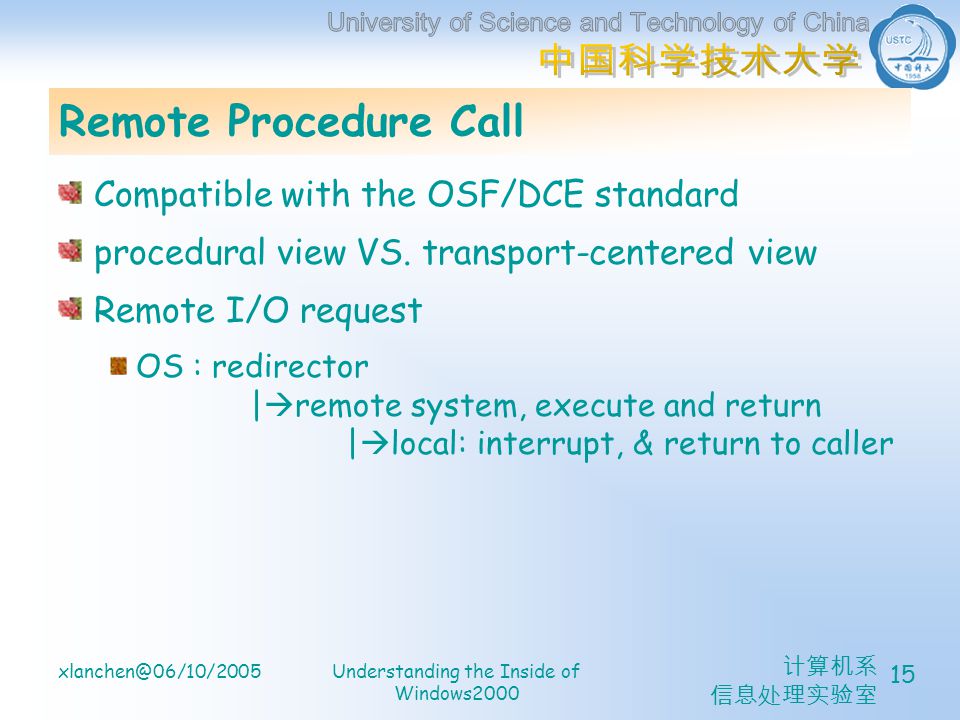 University of Science and Technology of China
中国科学技术大学

USTC
中国科大
1958

Remote Procedure Call

Compatible with the OSF/DCE standard

procedural view VS. transport-centered view

Remote I/O request

OS : redirector
|→remote system, execute and return
|→local: interrupt, & return to caller

xlanchen@06/10/2005

Understanding the Inside of Windows2000

计算机系
信息处理实验室

15